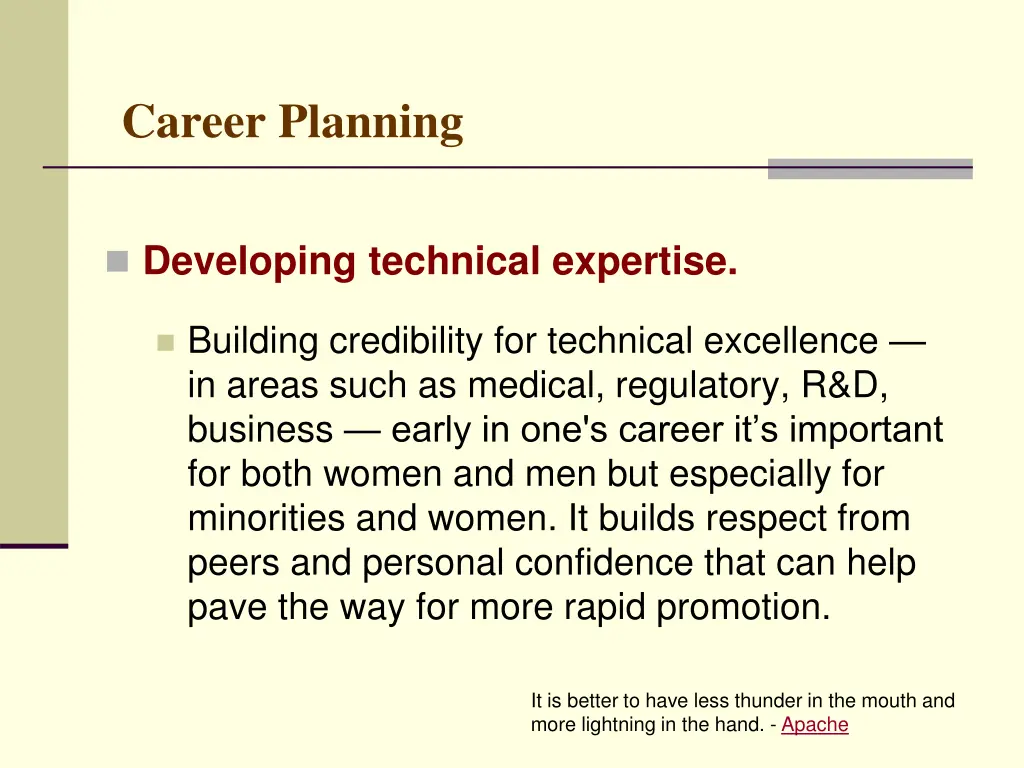 Career Planning

Developing technical expertise.

Building credibility for technical excellence — in areas such as medical, regulatory, R&D, business — early in one's career it’s important for both women and men but especially for minorities and women. It builds respect from peers and personal confidence that can help pave the way for more rapid promotion.

It is better to have less thunder in the mouth and more lightning in the hand. - Apache